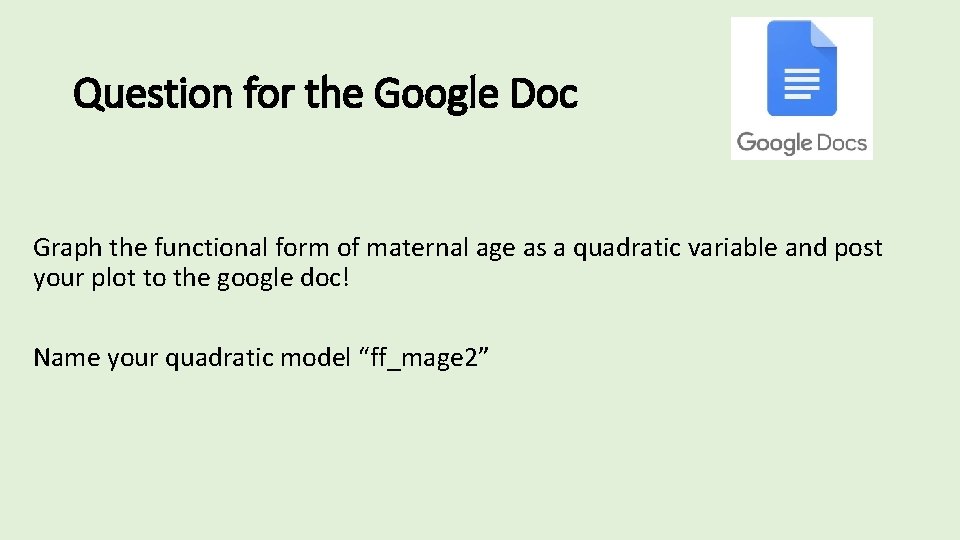 Question for the Google Doc

Google Docs

Graph the functional form of maternal age as a quadratic variable and post your plot to the google doc!

Name your quadratic model “ff_mage2”